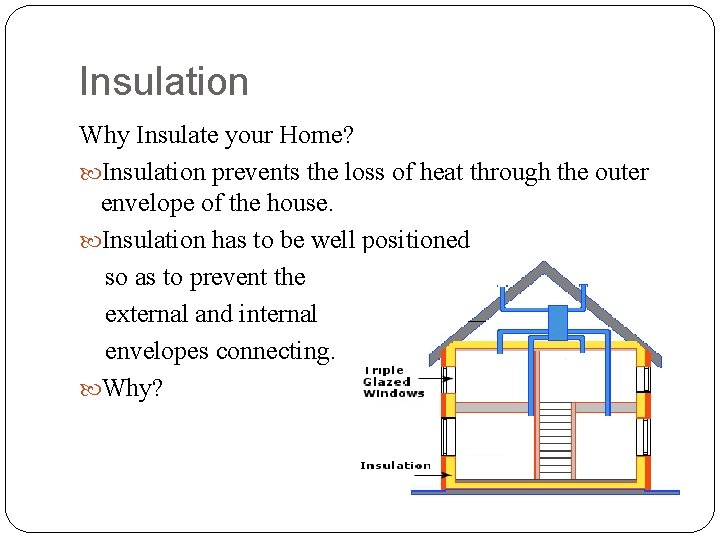 Insulation

Why Insulate your Home?

Insulation prevents the loss of heat through the outer envelope of the house.

Insulation has to be well positioned so as to prevent the external and internal envelopes connecting.

Why?

Triple Glazed Windows

Insulation